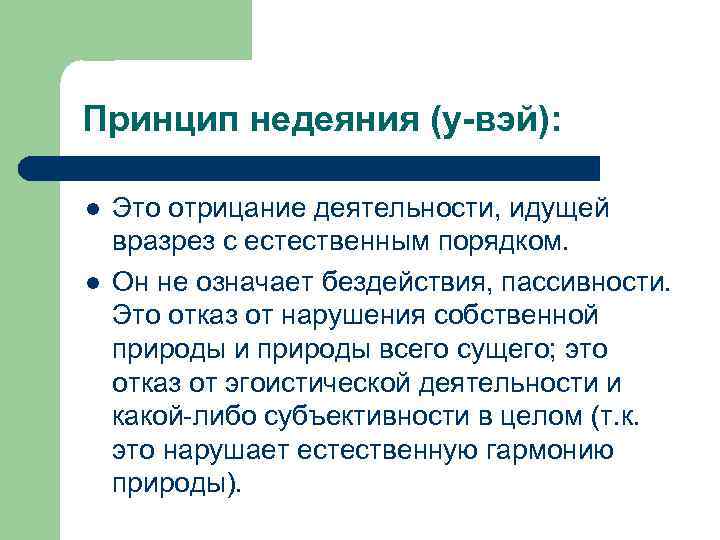 Принцип недеяния (у-вэй):

- Это отрицание деятельности, идущей вразрез с естественным порядком.
- Он не означает бездействия, пассивности. Это отказ от нарушения собственной природы и природы всего сущего; это отказ от эгоистической деятельности и какой-либо субъективности в целом (т.к. это нарушает естественную гармонию природы).